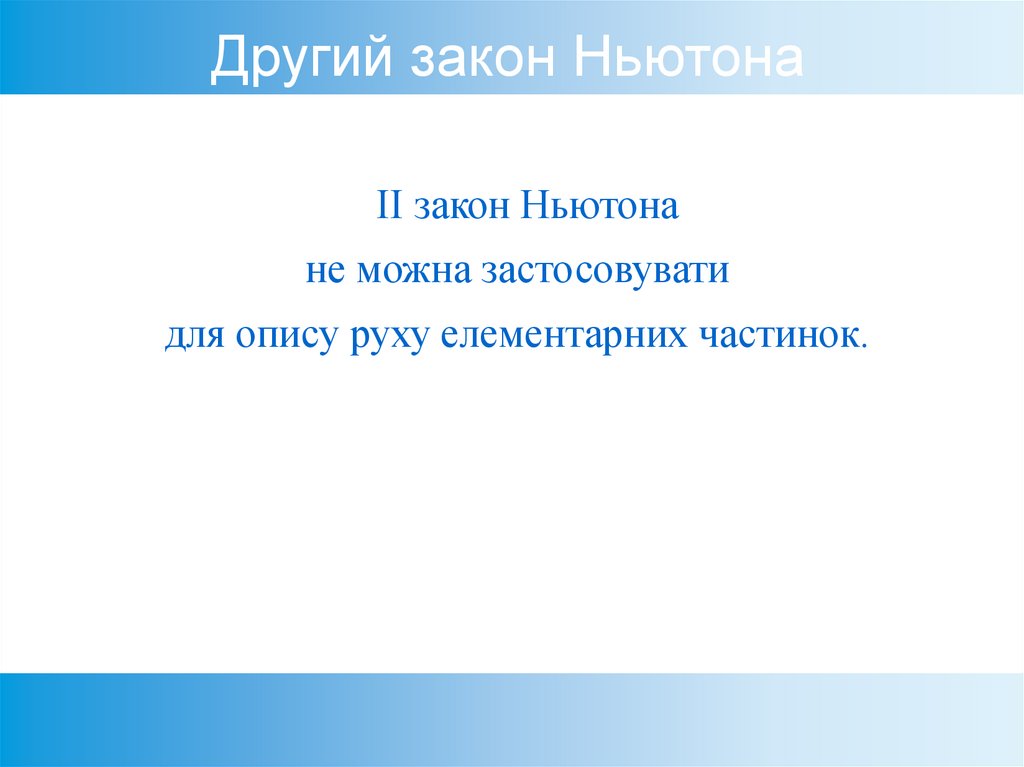 Другий закон Ньютона

II закон Ньютона
не можна застосовувати
для опису руху елементарних частинок.